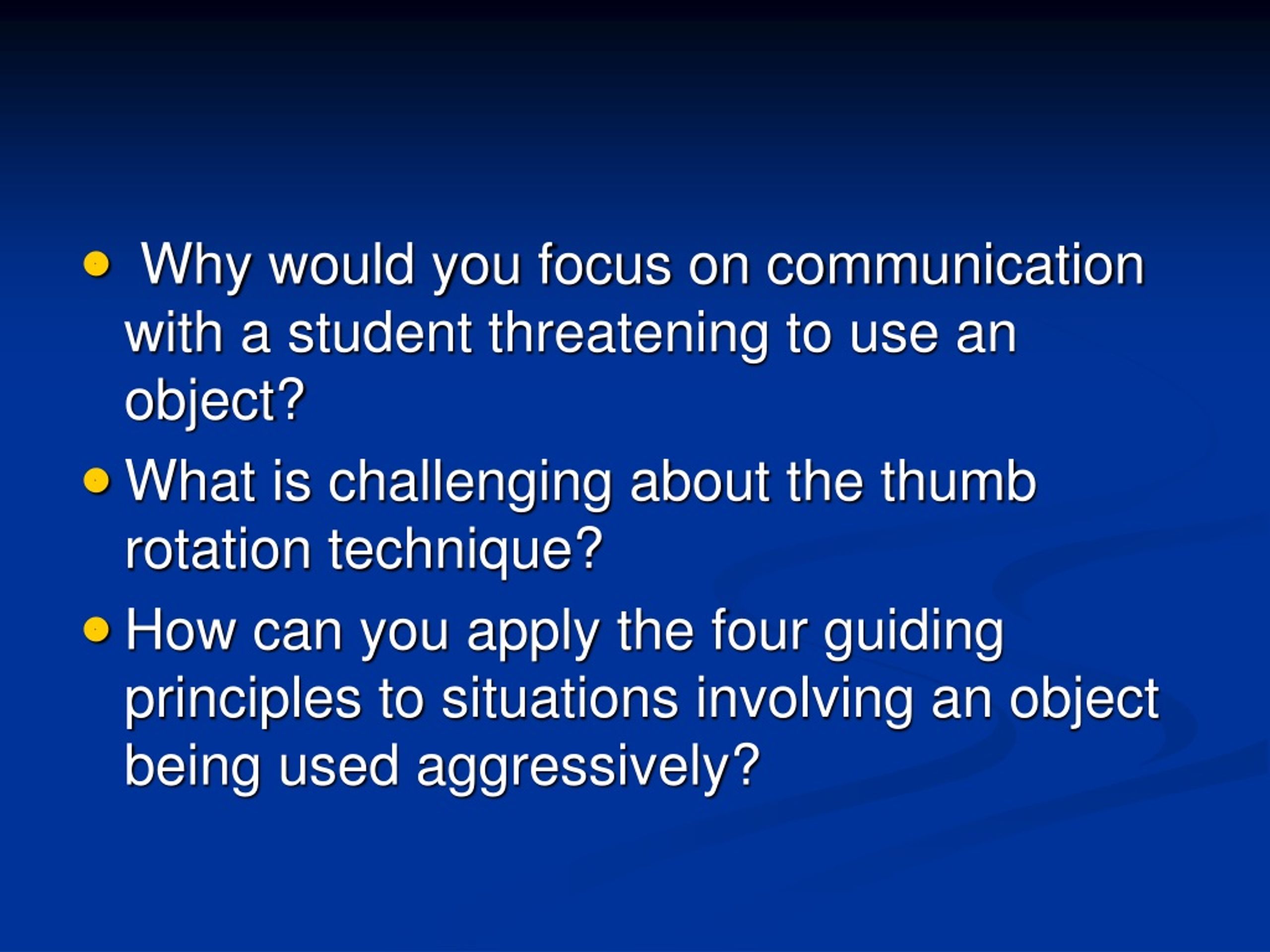 - Why would you focus on communication with a student threatening to use an object?
- What is challenging about the thumb rotation technique?
- How can you apply the four guiding principles to situations involving an object being used aggressively?